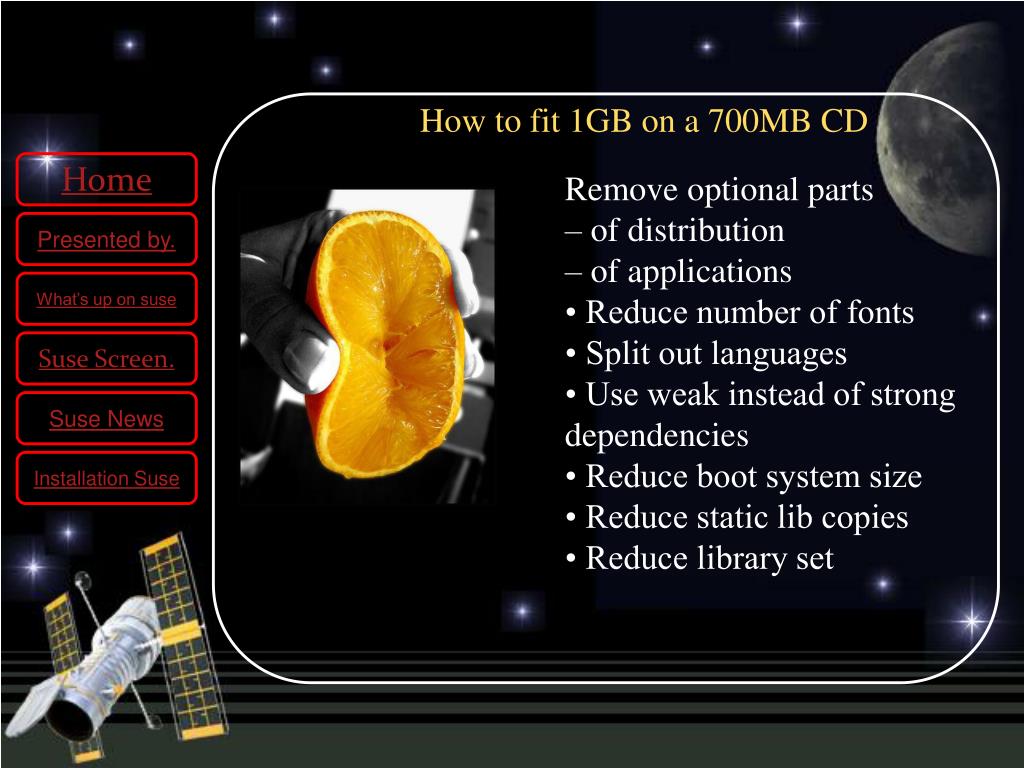 Home

Presented by.

What's up on suse

Suse Screen.

Suse News

Installation Suse

How to fit 1GB on a 700MB CD

Remove optional parts
– of distribution
– of applications
• Reduce number of fonts
• Split out languages
• Use weak instead of strong dependencies
• Reduce boot system size
• Reduce static lib copies
• Reduce library set